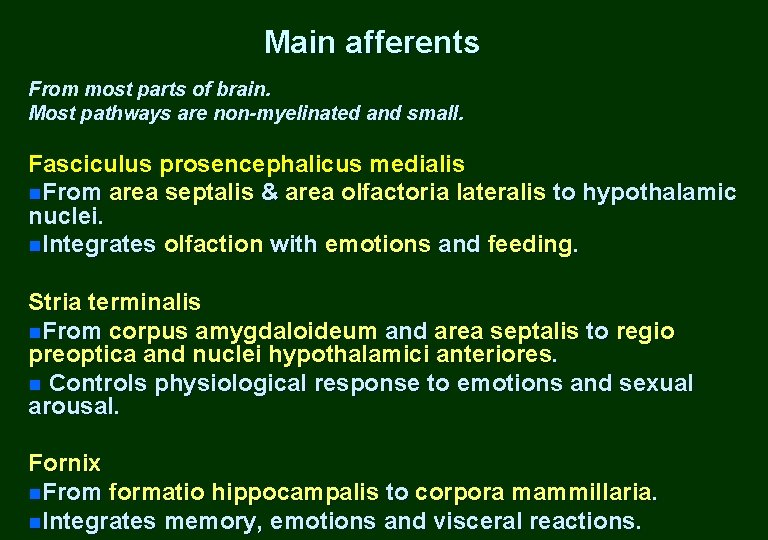 Main afferents

From most parts of brain.
Most pathways are non-myelinated and small.

Fasciculus prosencephalicus medialis
■From area septalis & area olfactoria lateralis to hypothalamic nuclei.
■Integrates olfaction with emotions and feeding.

Stria terminalis
■From corpus amygdaloideum and area septalis to regio preoptica and nuclei hypothalamici anteriores.
■ Controls physiological response to emotions and sexual arousal.

Fornix
■From formatio hippocampalis to corpora mammillaria.
■Integrates memory, emotions and visceral reactions.